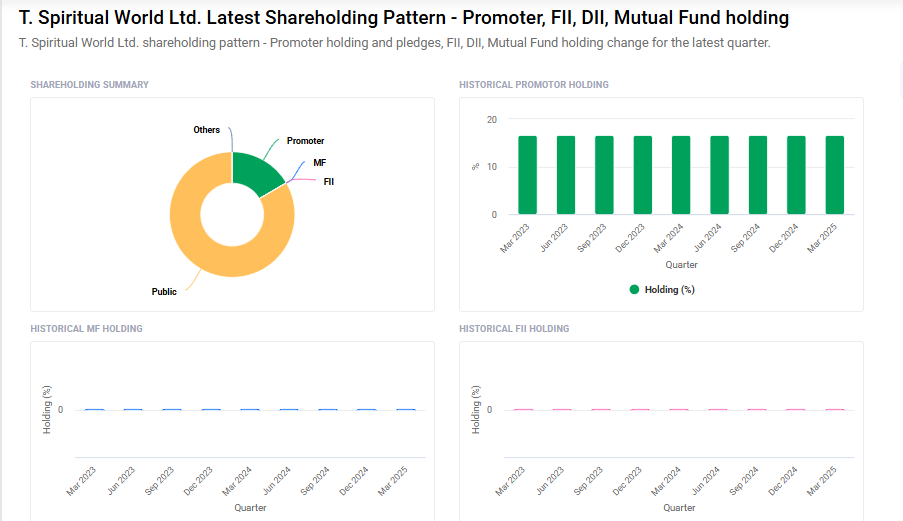 T. Spiritual World Ltd. Latest Shareholding Pattern - Promoter, FII, DII, Mutual Fund holding

T. Spiritual World Ltd. shareholding pattern - Promoter holding and pledges, FII, DII, Mutual Fund holding change for the latest quarter.

SHAREHOLDING SUMMARY

Others
Promoter
MF
FII
Public

HISTORICAL PROMOTOR HOLDING

20
10
0
%

Mar 2023
Jun 2023
Sep 2023
Dec 2023
Mar 2024
Jun 2024
Sep 2024
Dec 2024
Mar 2025

Quarter

Holding (%)

HISTORICAL MF HOLDING

Holding (%)
0

Mar 2023
Jun 2023
Sep 2023
Dec 2023
Mar 2024
Jun 2024
Sep 2024
Dec 2024
Mar 2025

Quarter

HISTORICAL FII HOLDING

Holding (%)
0

Mar 2023
Jun 2023
Sep 2023
Dec 2023
Mar 2024
Jun 2024
Sep 2024
Dec 2024
Mar 2025

Quarter